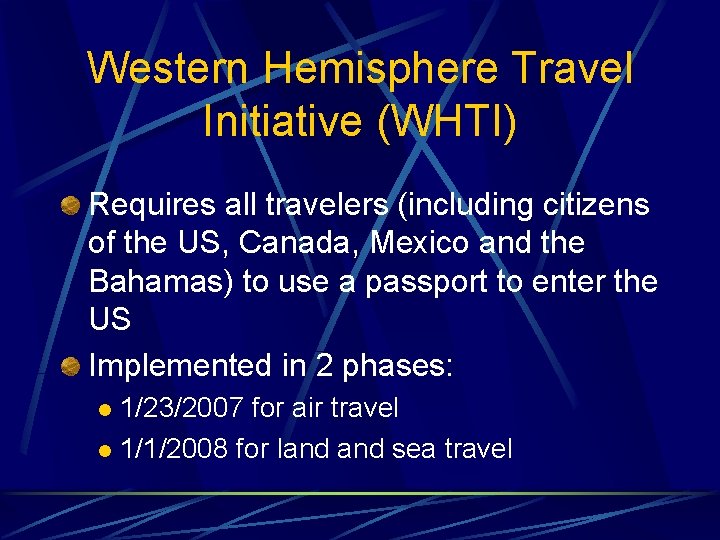 Western Hemisphere Travel Initiative (WHTI)

Requires all travelers (including citizens of the US, Canada, Mexico and the Bahamas) to use a passport to enter the US

Implemented in 2 phases:

1/23/2007 for air travel

1/1/2008 for land and sea travel